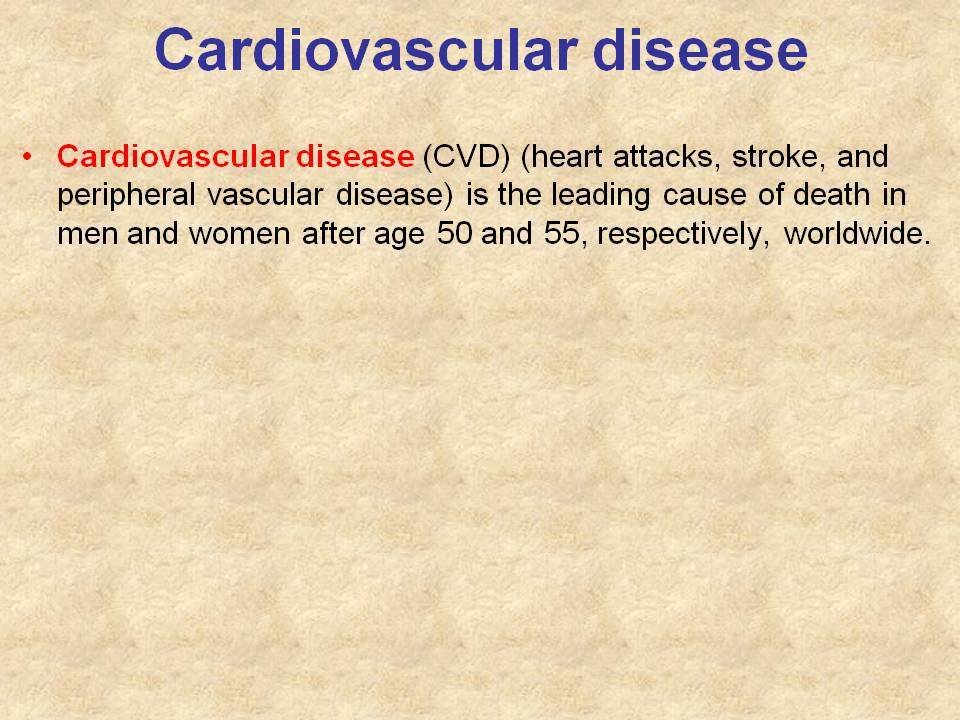 Cardiovascular disease

• Cardiovascular disease (CVD) (heart attacks, stroke, and peripheral vascular disease) is the leading cause of death in men and women after age 50 and 55, respectively, worldwide.